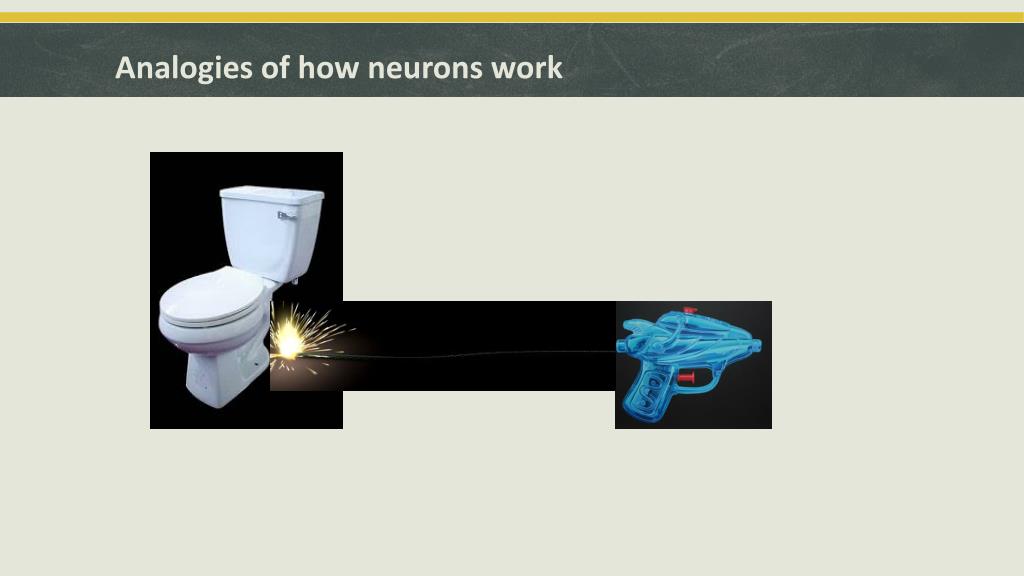 Analogies of how neurons work